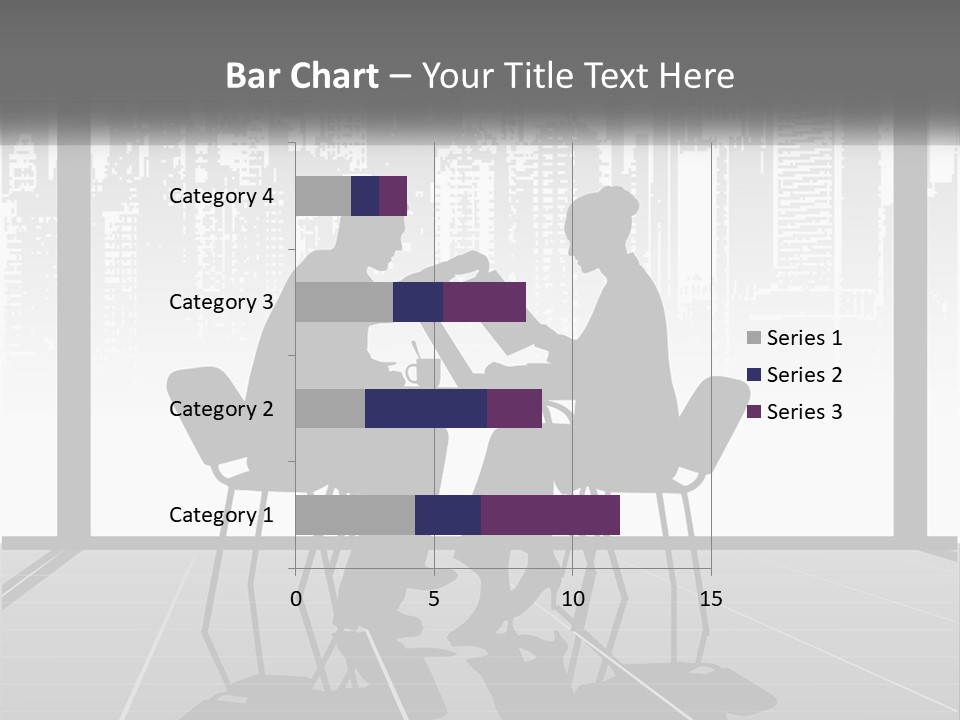 Bar Chart – Your Title Text Here

Category 4
Category 3
Category 2
Category 1

0
5
10
15

Series 1
Series 2
Series 3